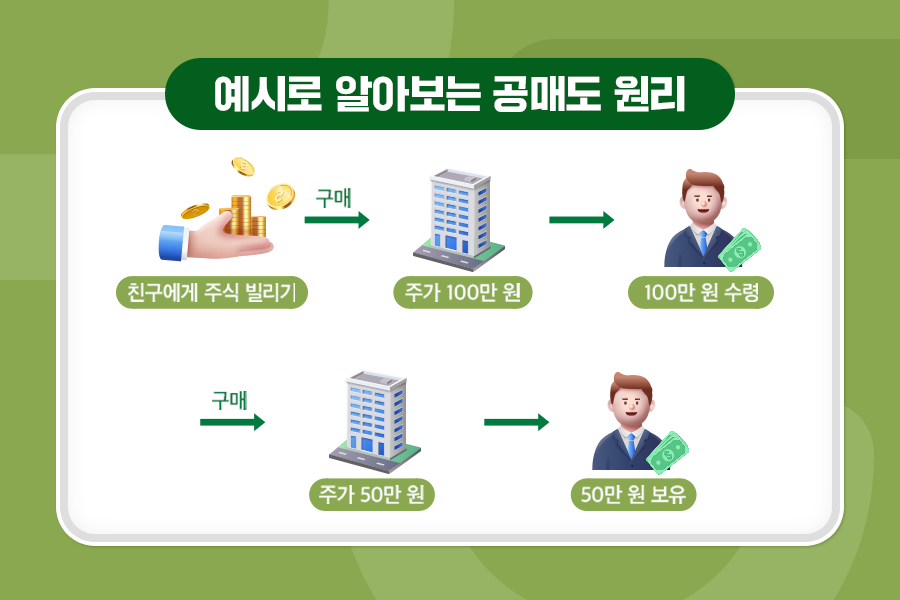 예시로 알아보는 공매도 원리

구매

친구에게 주식 빌리기

주가 100만 원

100만 원 수령

구매

주가 50만 원

50만 원 보유